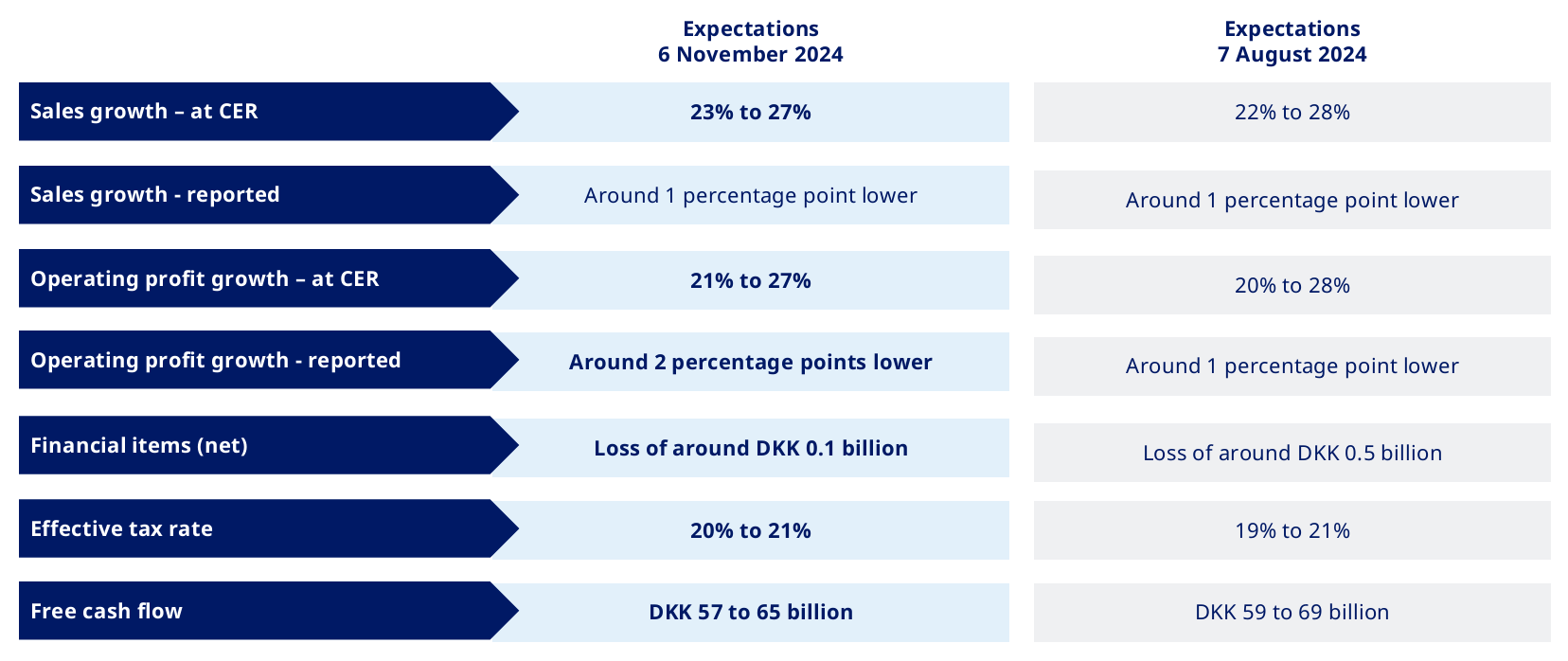 | | Expectations 6 November 2024 | Expectations 7 August 2024 |
|---|---|---|
| Sales growth – at CER | 23% to 27% | 22% to 28% |
| Sales growth - reported | Around 1 percentage point lower | Around 1 percentage point lower |
| Operating profit growth – at CER | 21% to 27% | 20% to 28% |
| Operating profit growth - reported | Around 2 percentage points lower | Around 1 percentage point lower |
| Financial items (net) | Loss of around DKK 0.1 billion | Loss of around DKK 0.5 billion |
| Effective tax rate | 20% to 21% | 19% to 21% |
| Free cash flow | DKK 57 to 65 billion | DKK 59 to 69 billion |